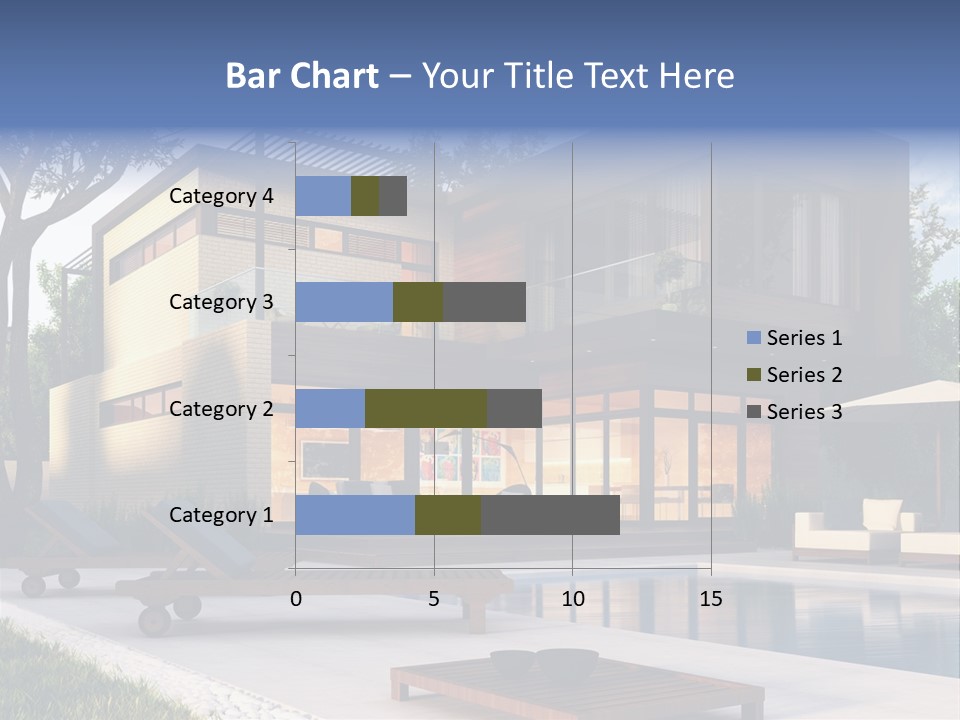 Bar Chart – Your Title Text Here

Category 4
Category 3
Category 2
Category 1

0
5
10
15

Series 1
Series 2
Series 3